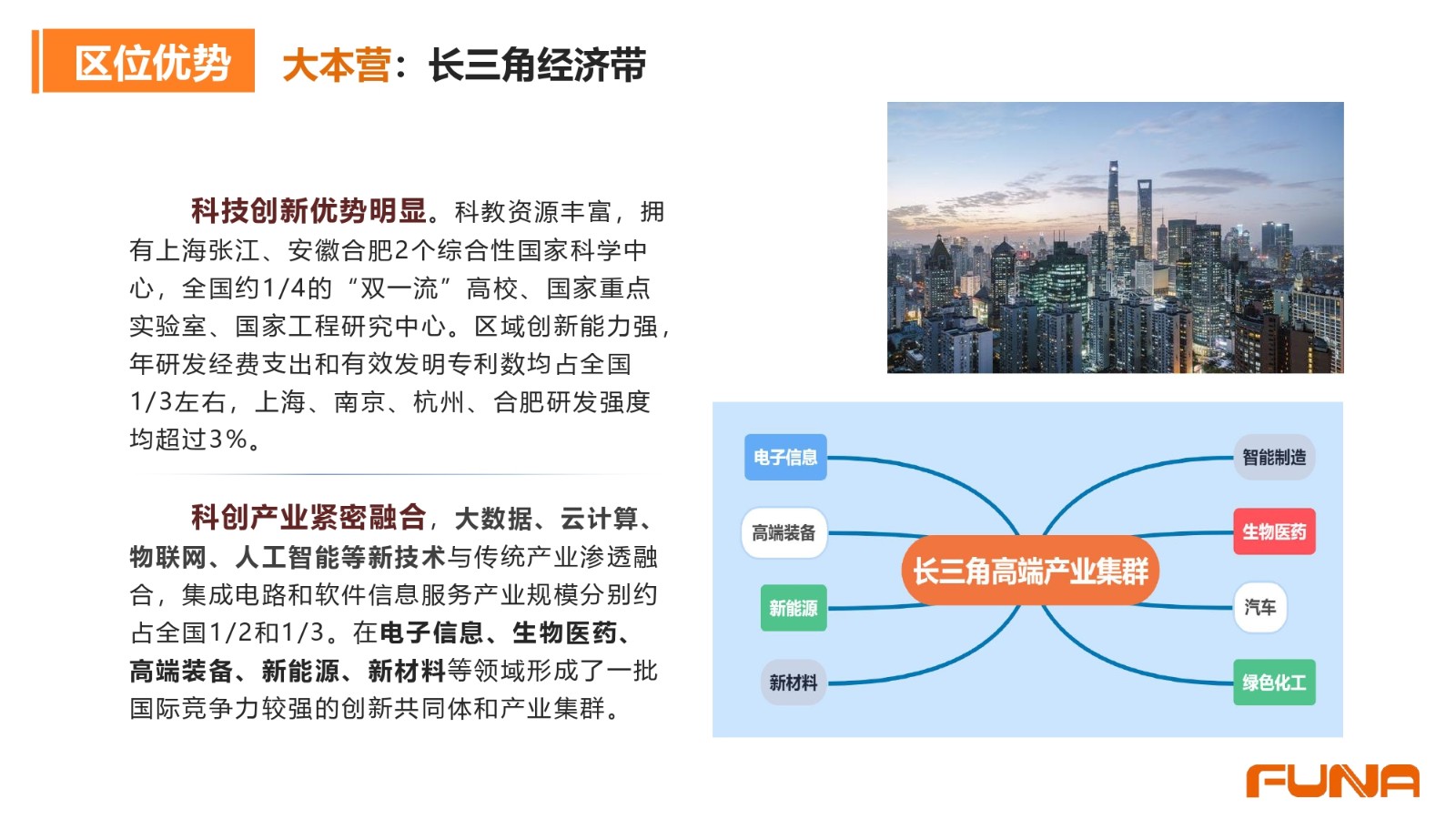 区位优势 大本营：长三角经济带

科技创新优势明显。科教资源丰富，拥有上海张江、安徽合肥2个综合性国家科学中心，全国约1/4的“双一流”高校、国家重点实验室、国家工程研究中心。区域创新能力强，年研发经费支出和有效发明专利数均占全国1/3左右，上海、南京、杭州、合肥研发强度均超过3%。

科创产业紧密融合，大数据、云计算、物联网、人工智能等新技术与传统产业渗透融合，集成电路和软件信息服务产业规模分别约占全国1/2和1/3。在电子信息、生物医药、高端装备、新能源、新材料等领域形成了一批国际竞争力较强的创新共同体和产业集群。

电子信息
高端装备
新能源
新材料
长三角高端产业集群
智能制造
生物医药
汽车
绿色化工

FUNA